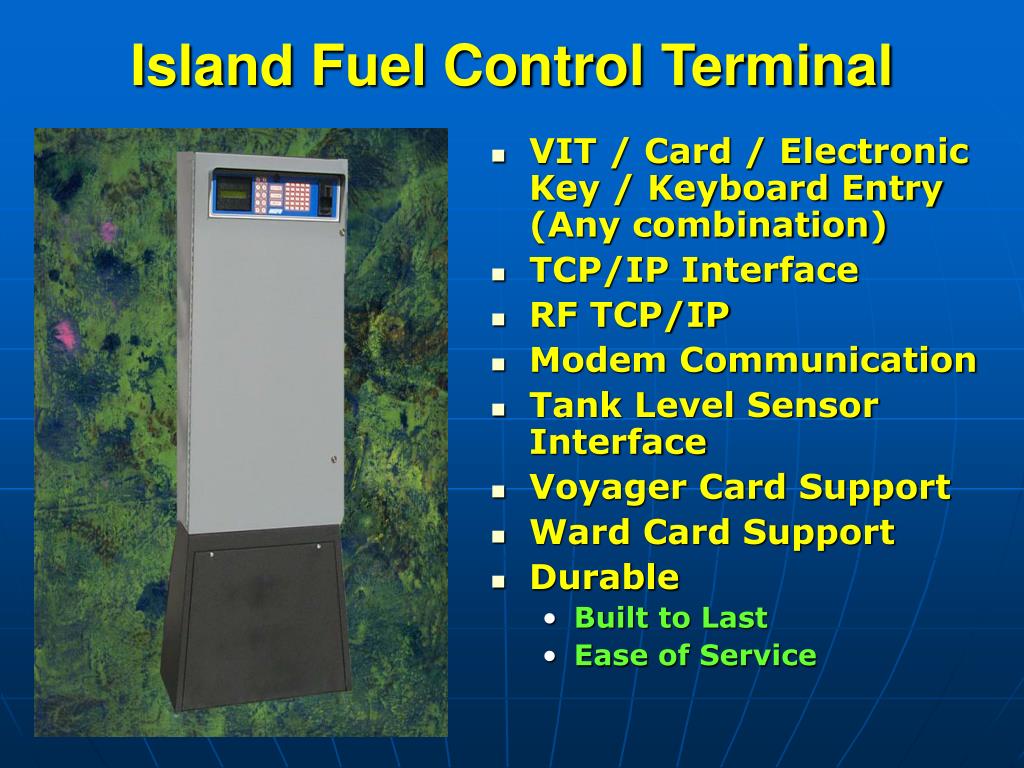 Island Fuel Control Terminal

- VIT / Card / Electronic Key / Keyboard Entry (Any combination)
- TCP/IP Interface
- RF TCP/IP
- Modem Communication
- Tank Level Sensor Interface
- Voyager Card Support
- Ward Card Support
- Durable
  - Built to Last
  - Ease of Service